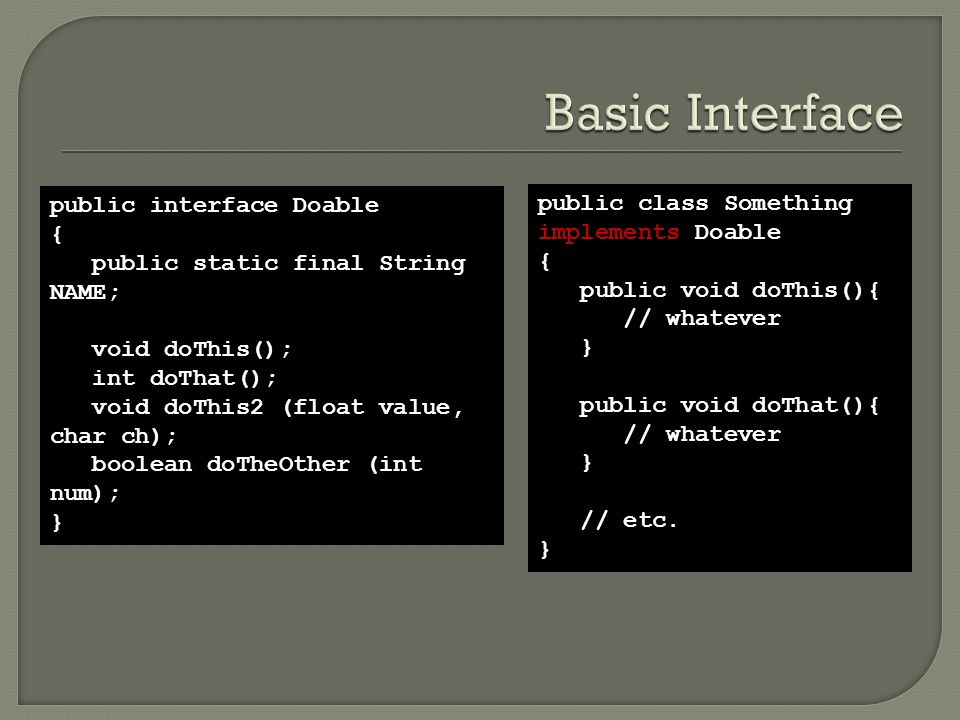 Basic Interface

public interface Doable
{
public static final String NAME;

void doThis();
int doThat();
void doThis2 (float value, char ch);
boolean doTheOther (int num);
}

public class Something implements Doable
{
public void doThis(){
// whatever
}

public void doThat(){
// whatever
}

// etc.
}